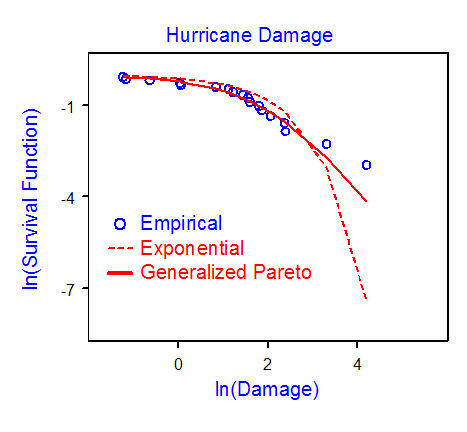 Hurricane Damage

ln(Survival Function)

-1

-4

-7

Empirical
Exponential
Generalized Pareto

0
2
4

ln(Damage)